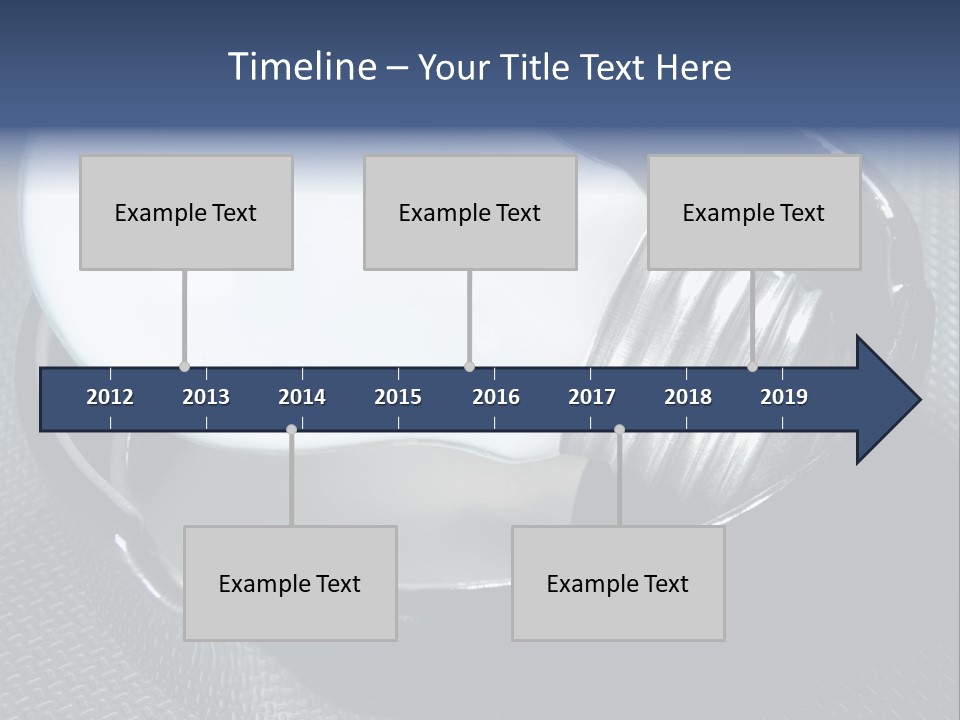 Timeline – Your Title Text Here

Example Text

Example Text

Example Text

2012 2013 2014 2015 2016 2017 2018 2019

Example Text

Example Text